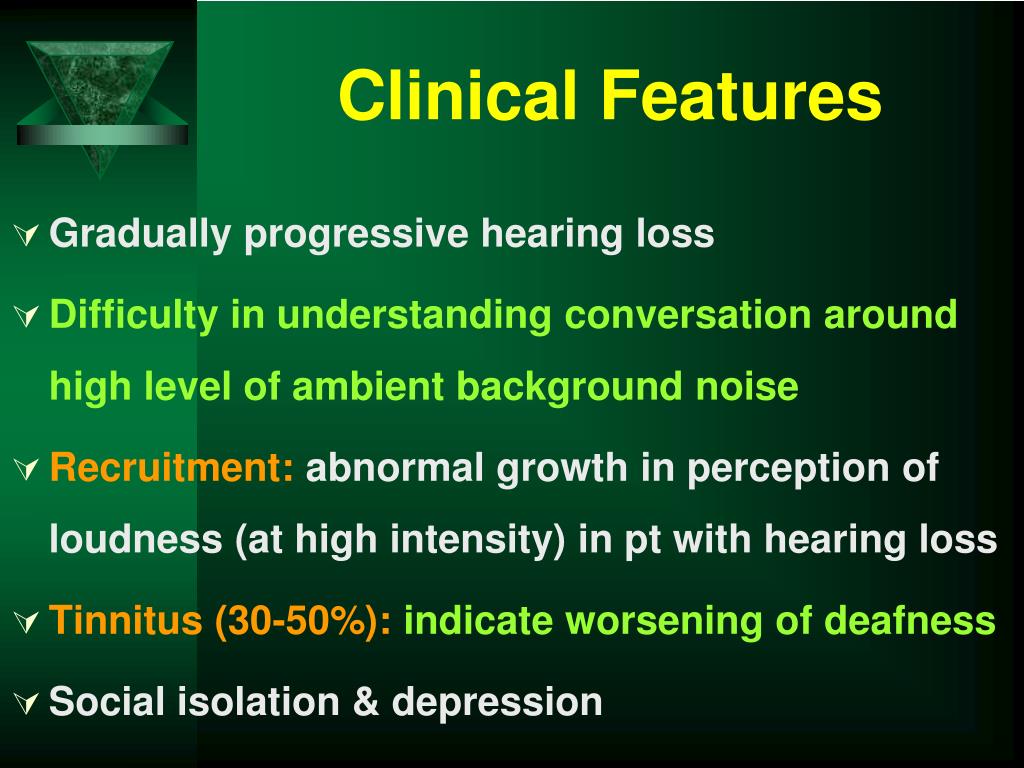 Clinical Features

Gradually progressive hearing loss

Difficulty in understanding conversation around high level of ambient background noise

Recruitment: abnormal growth in perception of loudness (at high intensity) in pt with hearing loss

Tinnitus (30-50%): indicate worsening of deafness

Social isolation & depression